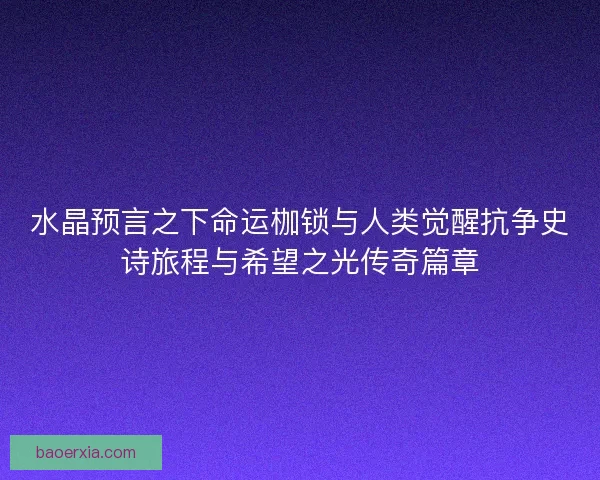 水晶预言之下命运枷锁与人类觉醒抗争史诗旅程与希望之光传奇篇章

baoerxia.com